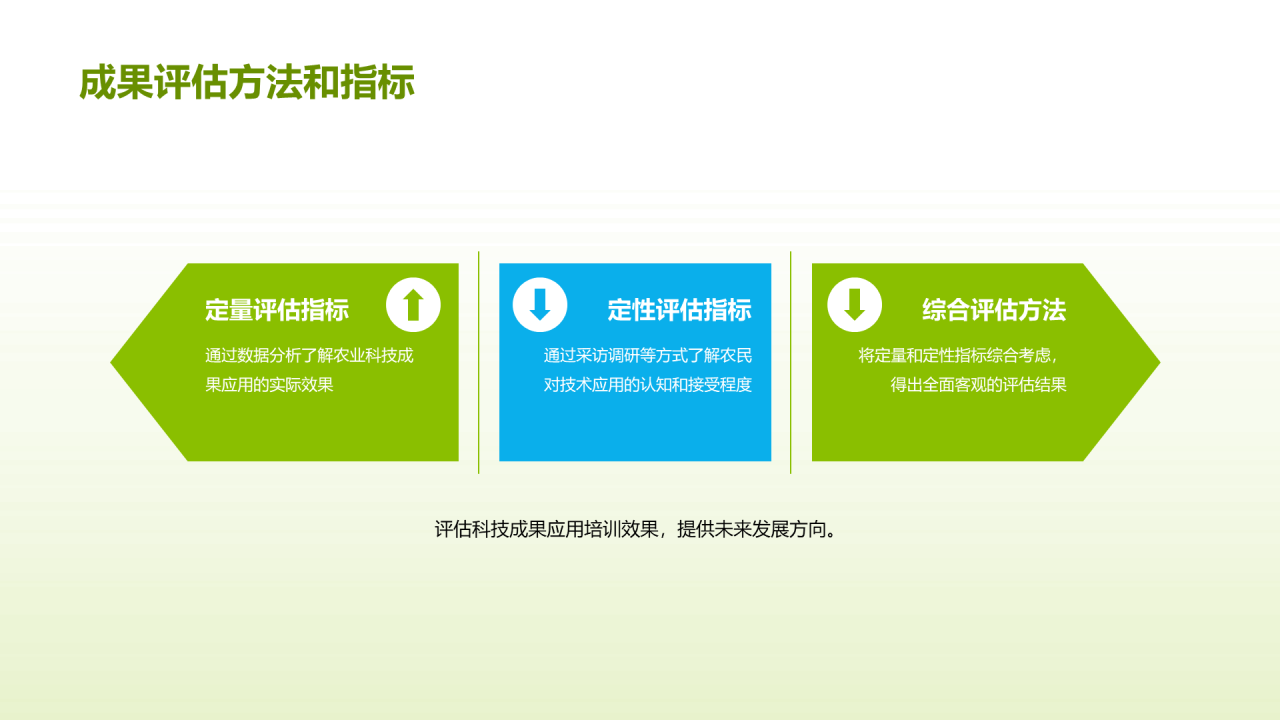 成果评估方法和指标

定量评估指标

通过数据分析了解农业科技成果应用的实际效果

定性评估指标

通过采访调研等方式了解农民对技术应用的认知和接受程度

综合评估方法

将定量和定性指标综合考虑，得出全面客观的评估结果

评估科技成果应用培训效果，提供未来发展方向。